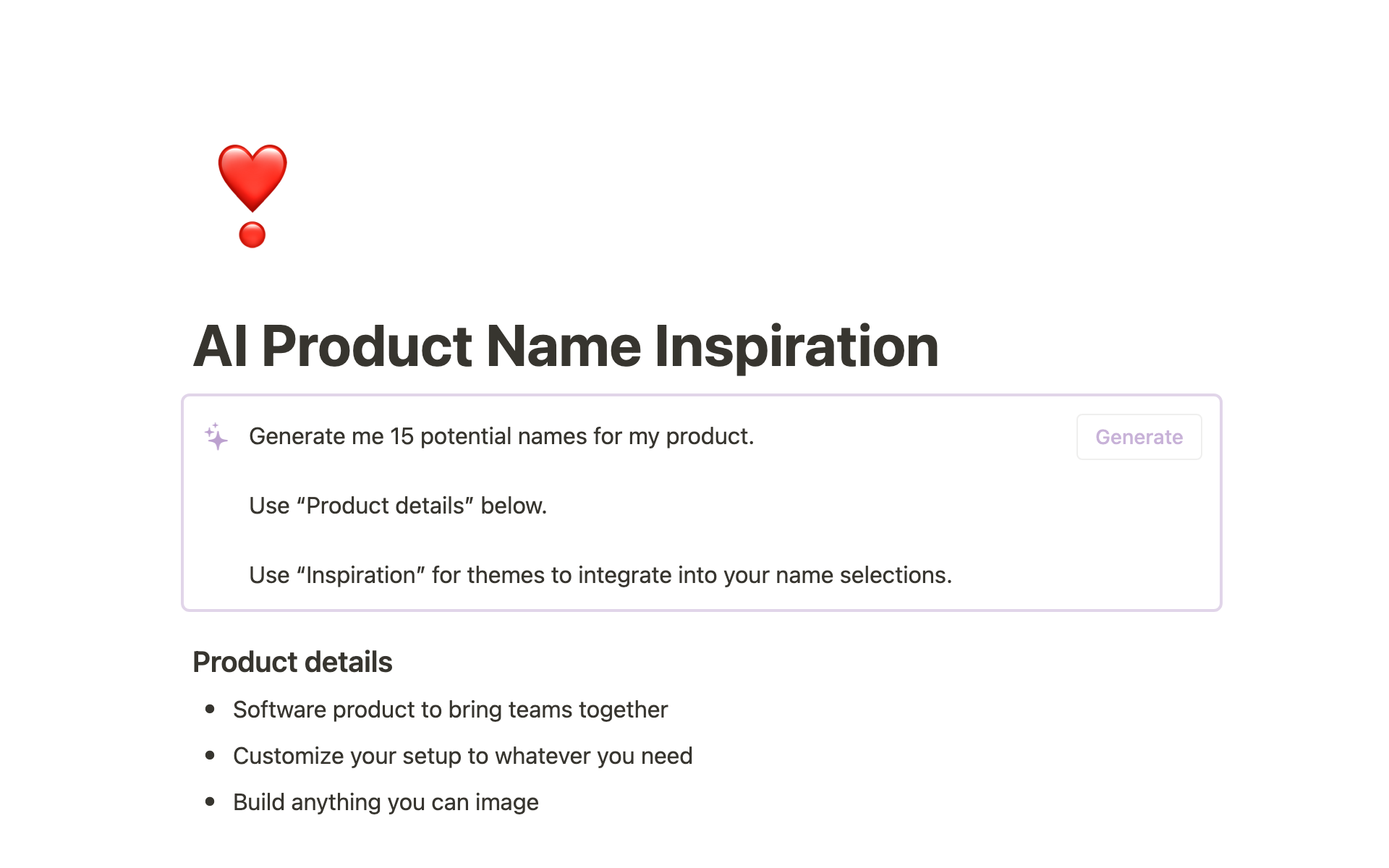 AI Product Name Inspiration

Generate me 15 potential names for my product.

Generate

Use “Product details” below.

Use “Inspiration” for themes to integrate into your name selections.

Product details

- Software product to bring teams together
- Customize your setup to whatever you need
- Build anything you can image